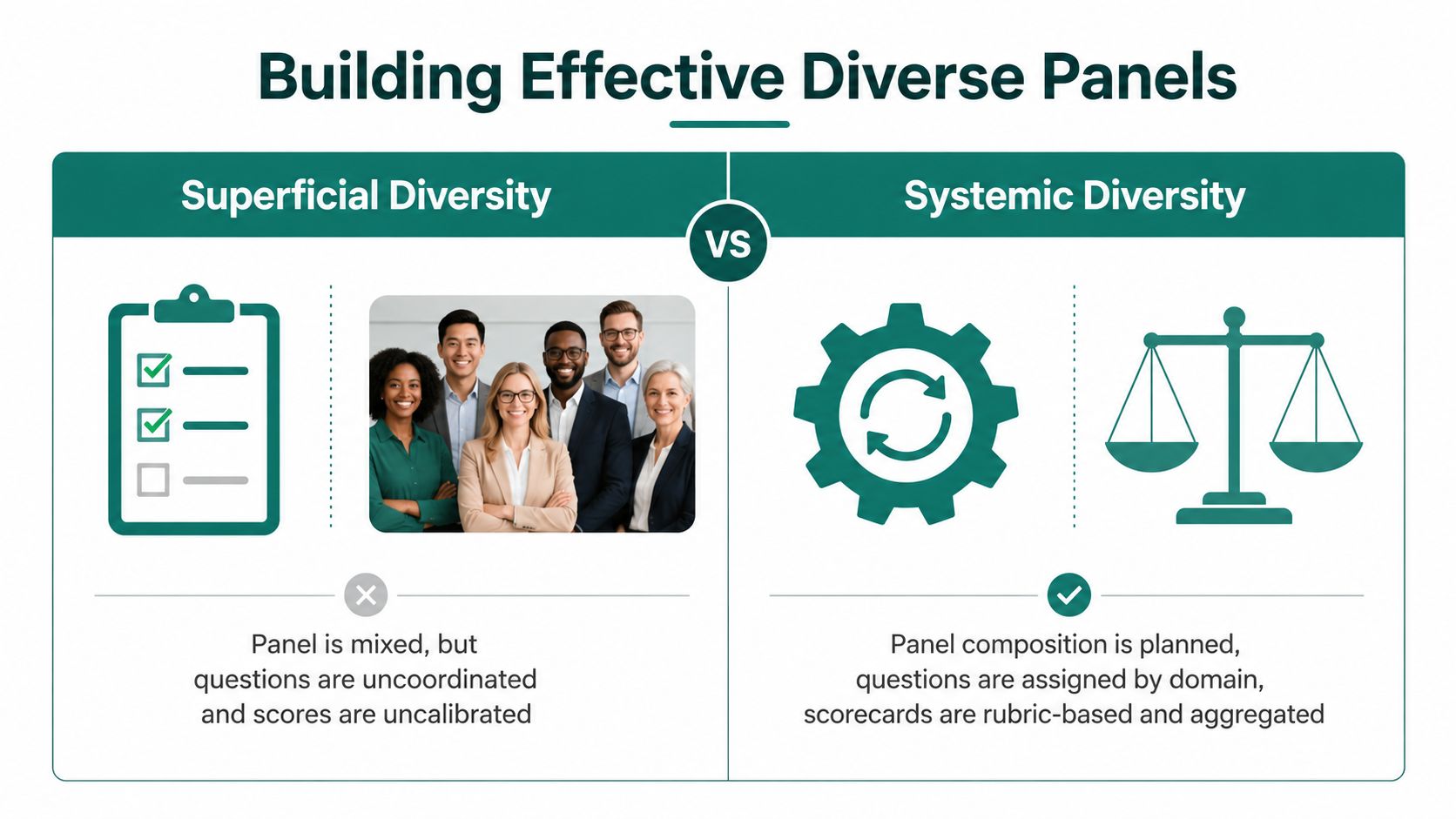 Building Effective Diverse Panels

Superficial Diversity

VS

Systemic Diversity

Panel is mixed, but questions are uncoordinated and scores are uncalibrated

Panel composition is planned, questions are assigned by domain, scorecards are rubric-based and aggregated